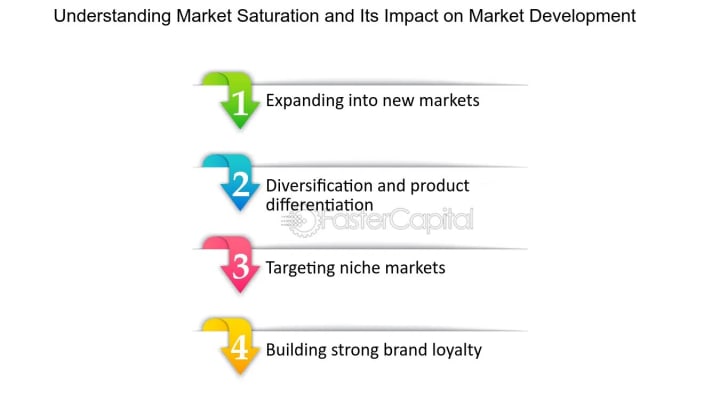 Understanding Market Saturation and Its Impact on Market Development

1 Expanding into new markets

2 Diversification and product differentiation

FasterCapital

3 Targeting niche markets

4 Building strong brand loyalty